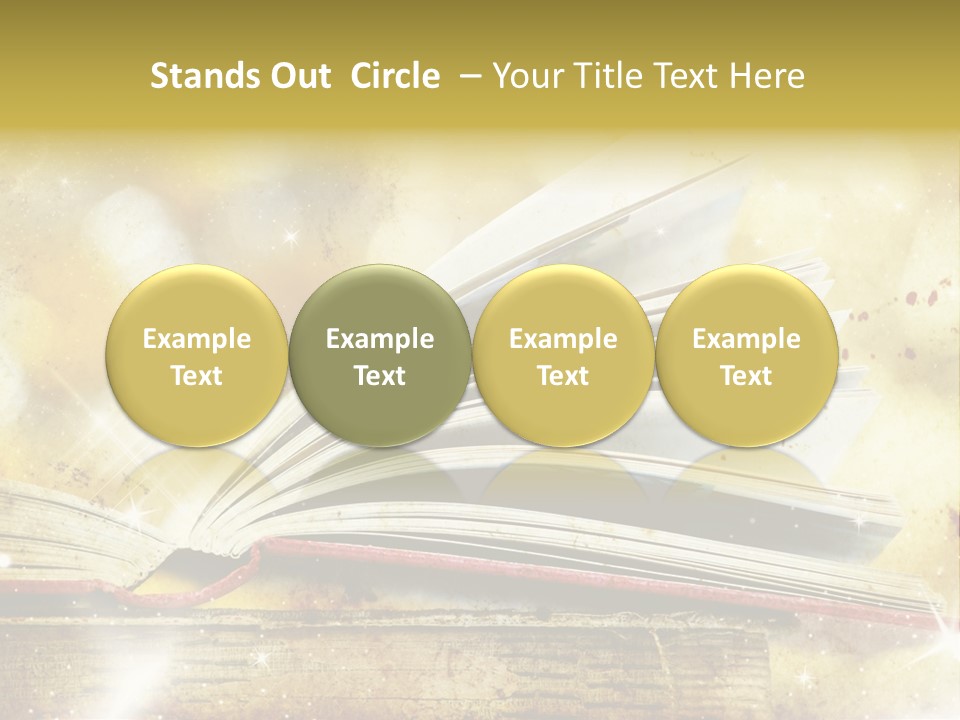 Stands Out Circle – Your Title Text Here

Example Text

Example Text

Example Text

Example Text